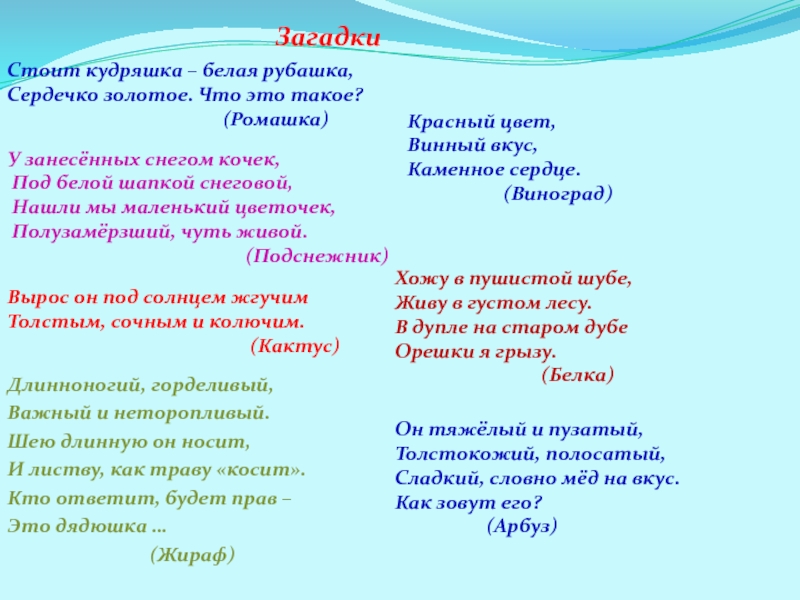 Загадки

Стоит кудряшка – белая рубашка,
Сердечко золотое. Что это такое?
(Ромашка)

У занесённых снегом кочек,
Под белой шапкой снеговой,
Нашли мы маленький цветочек,
Полузамёрзший, чуть живой.
(Подснежник)

Вырос он под солнцем жгучим
Толстым, сочным и колючим.
(Кактус)

Длинноногий, горделивый,
Важный и неторопливый.
Шею длинную он носит,
И листву, как траву «косит».
Кто ответит, будет прав –
Это дядюшка ...
(Жираф)

Красный цвет,
Винный вкус,
Каменное сердце.
(Виноград)

Хожу в пушистой шубе,
Живу в густом лесу.
В дупле на старом дубе
Орешки я грызу.
(Белка)

Он тяжёлый и пузатый,
Толстокожий, полосатый,
Сладкий, словно мёд на вкус.
Как зовут его?
(Арбуз)